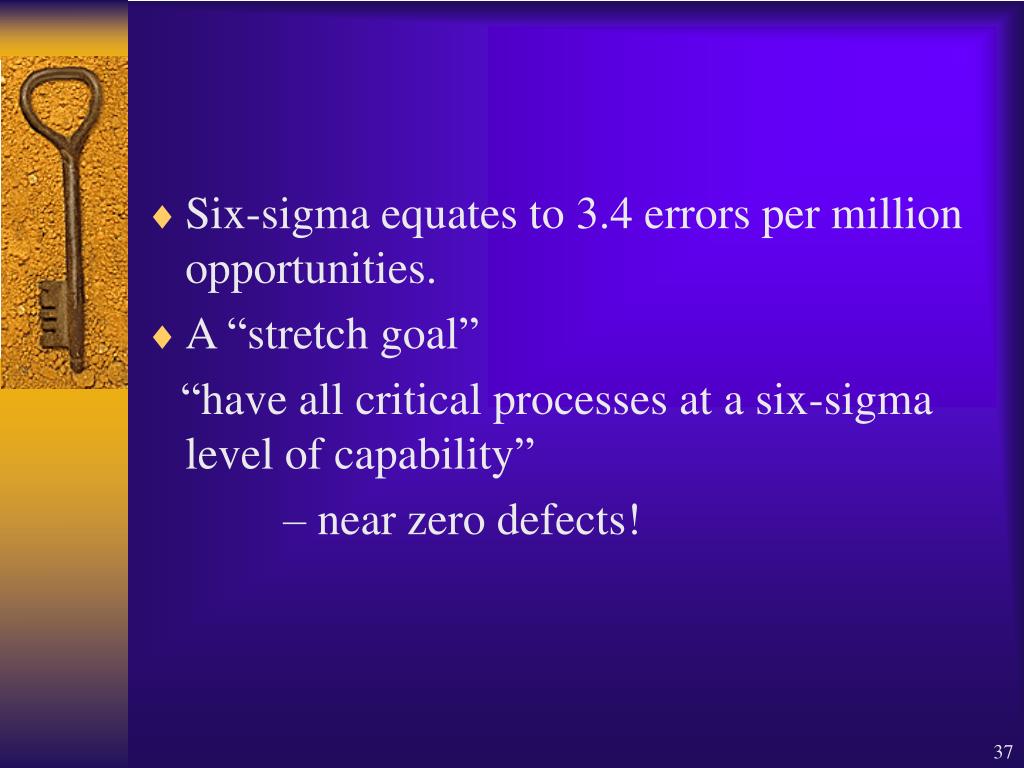 ♦ Six-sigma equates to 3.4 errors per million opportunities.

♦ A “stretch goal”

“have all critical processes at a six-sigma level of capability”

– near zero defects!

37